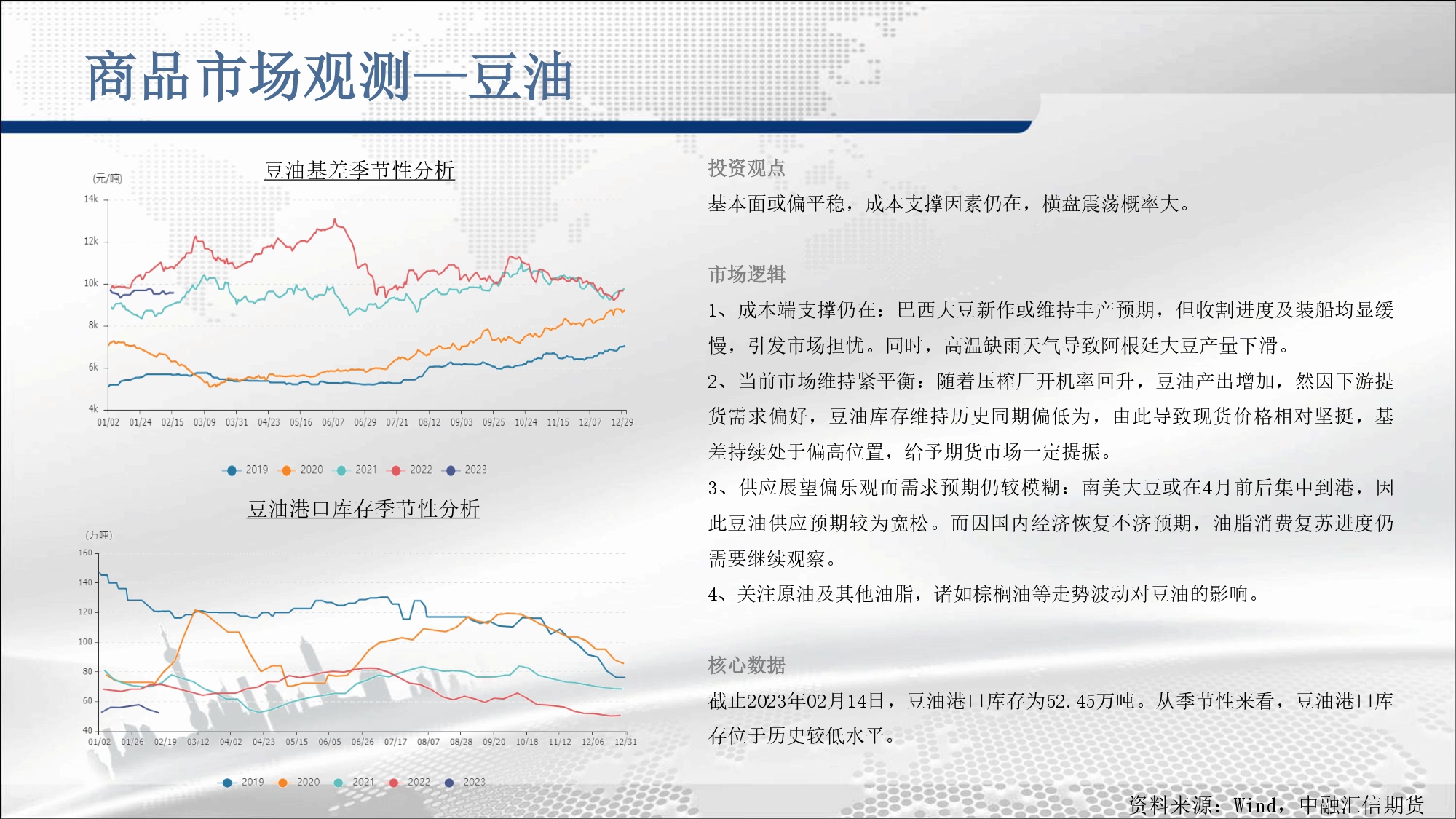 商品市场观测—豆油

豆油基差季节性分析

(元/吨)

14k
12k
10k
8k
6k
4k

01/02 01/24 02/15 03/09 03/31 04/23 05/16 06/07 06/29 07/21 08/12 09/03 09/25 10/24 11/15 12/07 12/29

2019 2020 2021 2022 2023

豆油港口库存季节性分析

(万吨)

160
140
120
100
80
60
40

01/02 01/26 02/19 03/12 04/02 04/23 05/15 06/05 06/26 07/17 08/07 08/28 09/20 10/18 11/12 12/06 12/31

2019 2020 2021 2022 2023

投资观点

基本面或偏平稳，成本支撑因素仍在，横盘震荡概率大。

市场逻辑

1、成本端支撑仍在：巴西大豆新作或维持丰产预期，但收割进度及装船均显缓慢，引发市场担忧。同时，高温缺雨天气导致阿根廷大豆产量下滑。

2、当前市场维持紧平衡：随着压榨厂开机率回升，豆油产出增加，然因下游提货需求偏好，豆油库存维持历史同期偏低为，由此导致现货价格相对坚挺，基差持续处于偏高位置，给予期货市场一定提振。

3、供应展望偏乐观而需求预期仍较模糊：南美大豆或在4月前后集中到港，因此豆油供应预期较为宽松。而因国内经济恢复不济预期，油脂消费复苏进度仍需要继续观察。

4、关注原油及其他油脂，诸如棕榈油等走势波动对豆油的影响。

核心数据

截止2023年02月14日，豆油港口库存为52.45万吨。从季节性来看，豆油港口库存位于历史较低水平。

资料来源：Wind，中融汇信期货